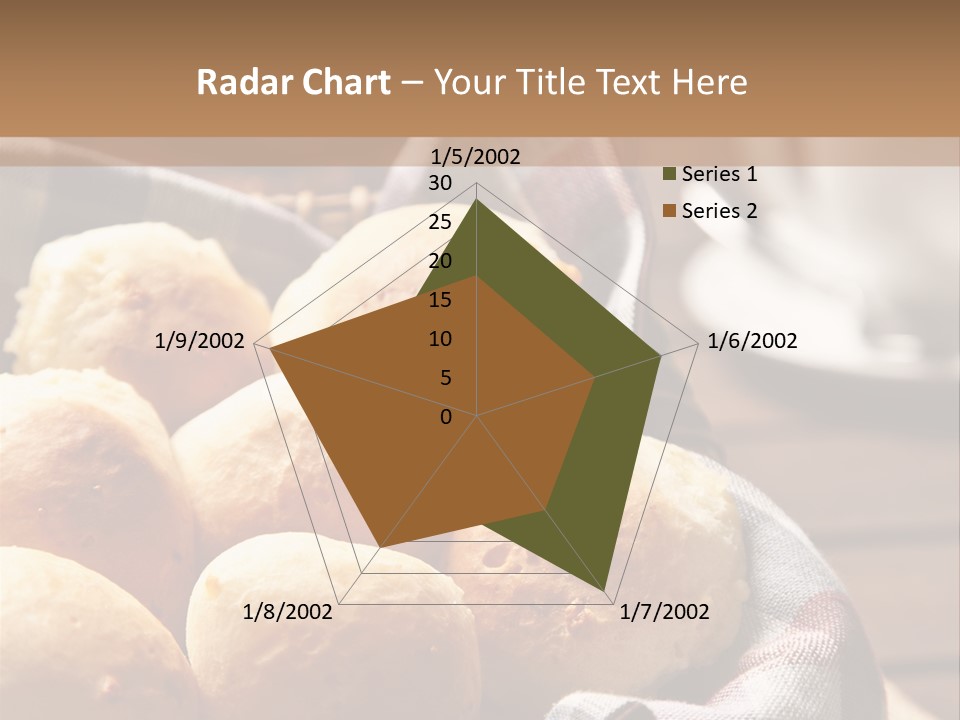 Radar Chart – Your Title Text Here

1/5/2002
30
25
20
15
10
5
0
1/6/2002
1/7/2002
1/8/2002
1/9/2002

Series 1
Series 2